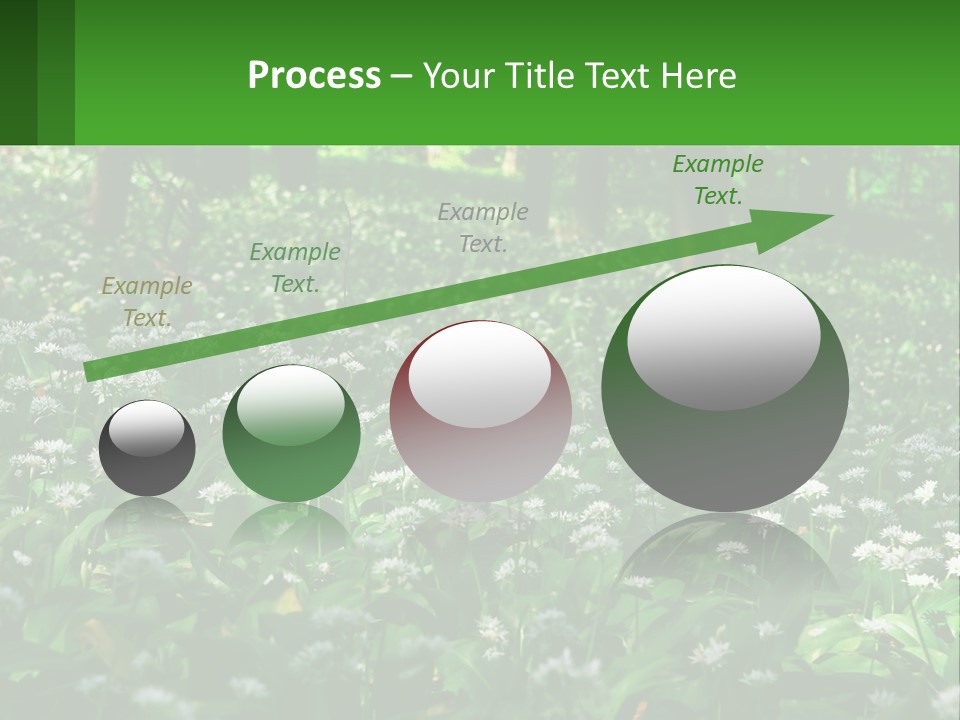 Process – Your Title Text Here

Example Text.

Example Text.

Example Text.

Example Text.